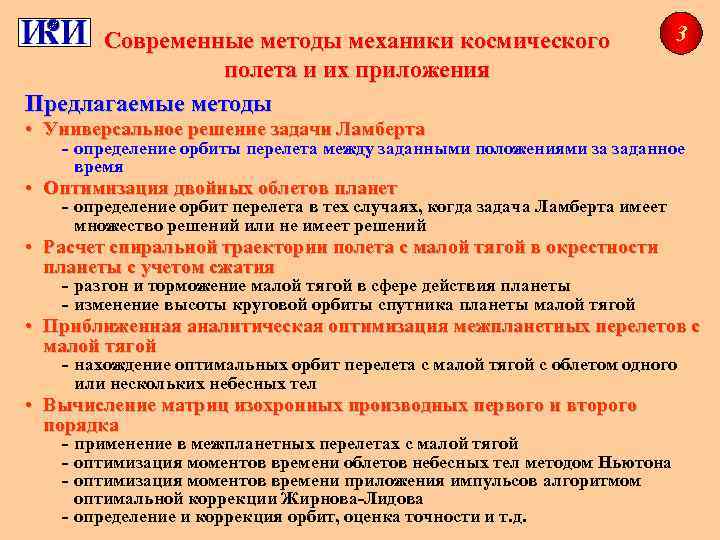 ИКИ

3

Современные методы механики космического полета и их приложения

Предлагаемые методы

• Универсальное решение задачи Ламберта
- определение орбиты перелета между заданными положениями за заданное время

• Оптимизация двойных облетов планет
- определение орбит перелета в тех случаях, когда задача Ламберта имеет множество решений или не имеет решений

• Расчет спиральной траектории полета с малой тягой в окрестности планеты с учетом сжатия
- разгон и торможение малой тягой в сфере действия планеты
- изменение высоты круговой орбиты спутника планеты малой тягой

• Приближенная аналитическая оптимизация межпланетных перелетов с малой тягой
- нахождение оптимальных орбит перелета с малой тягой с облетом одного или нескольких небесных тел

• Вычисление матриц изохронных производных первого и второго порядка
- применение в межпланетных перелетах с малой тягой
- оптимизация моментов времени облетов небесных тел методом Ньютона
- оптимизация моментов времени приложения импульсов алгоритмом оптимальной коррекции Жирнова-Лидова
- определение и коррекция орбит, оценка точности и т.д.